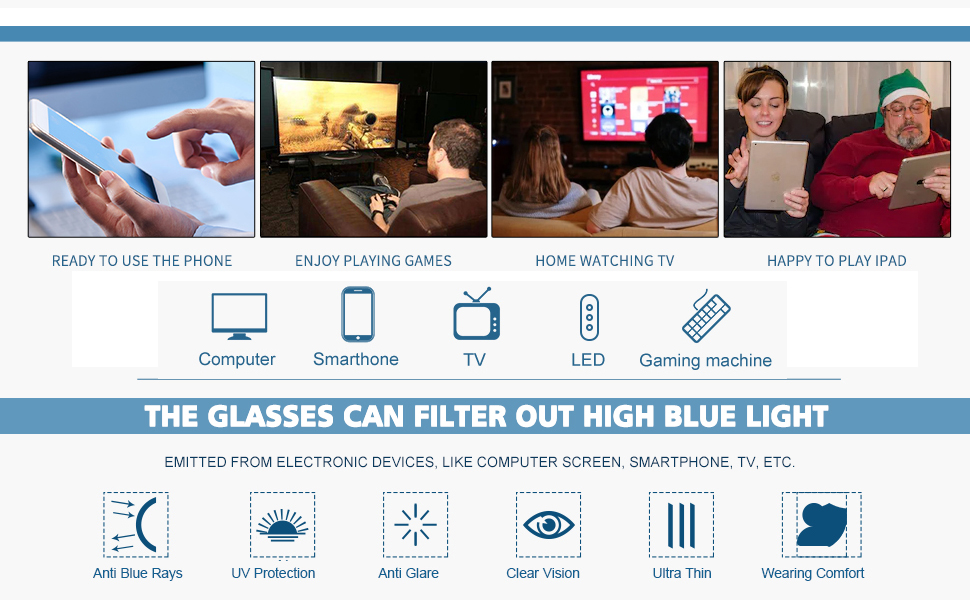 READY TO USE THE PHONE
ENJOY PLAYING GAMES
HOME WATCHING TV
HAPPY TO PLAY IPAD

Computer
Smarthone
TV
LED
Gaming machine

THE GLASSES CAN FILTER OUT HIGH BLUE LIGHT

EMITTED FROM ELECTRONIC DEVICES, LIKE COMPUTER SCREEN, SMARTPHONE, TV, ETC.

Anti Blue Rays
UV Protection
Anti Glare
Clear Vision
Ultra Thin
Wearing Comfort